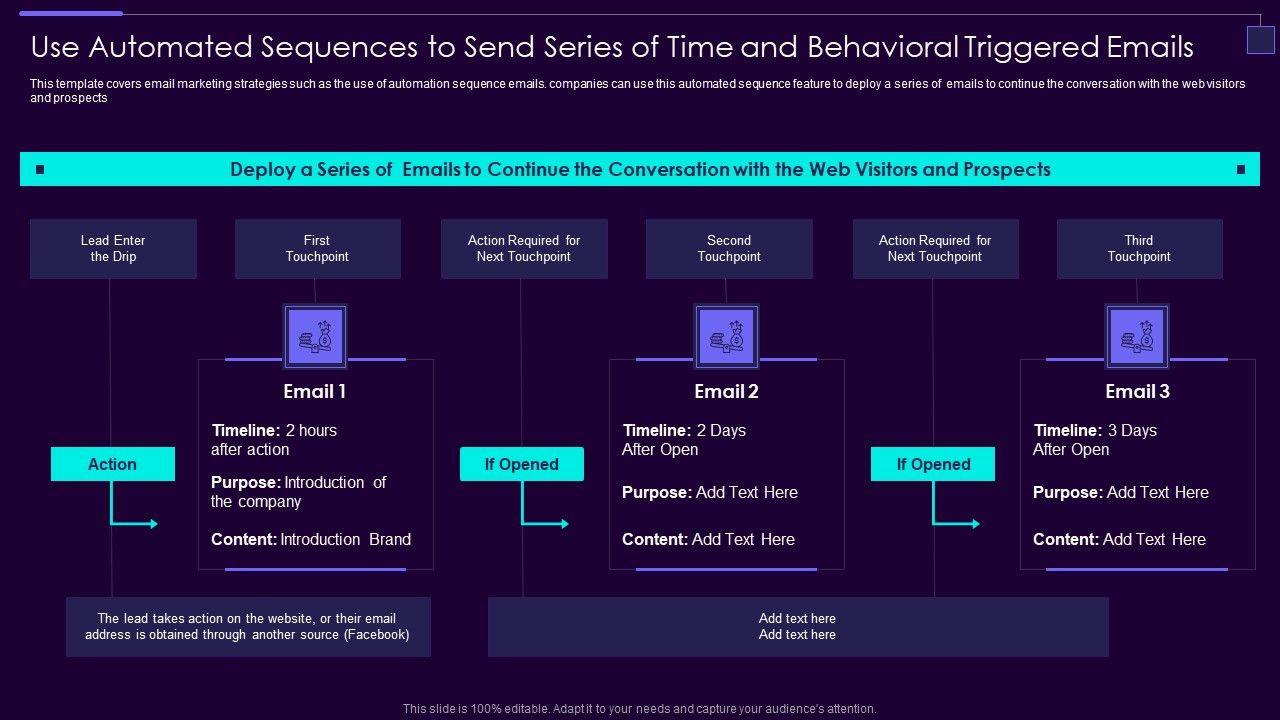 Use Automated Sequences to Send Series of Time and Behavioral Triggered Emails

This template covers email marketing strategies such as the use of automation sequence emails. companies can use this automated sequence feature to deploy a series of emails to continue the conversation with the web visitors and prospects

Deploy a Series of Emails to Continue the Conversation with the Web Visitors and Prospects

Lead Enter the Drip

First Touchpoint

Action Required for Next Touchpoint

Second Touchpoint

Action Required for Next Touchpoint

Third Touchpoint

Action

Email 1

Timeline: 2 hours after action

Purpose: Introduction of the company

Content: Introduction Brand

If Opened

Email 2

Timeline: 2 Days After Open

Purpose: Add Text Here

Content: Add Text Here

If Opened

Email 3

Timeline: 3 Days After Open

Purpose: Add Text Here

Content: Add Text Here

The lead takes action on the website, or their email address is obtained through another source (Facebook)

Add text here
Add text here

This slide is 100% editable. Adapt it to your needs and capture your audience's attention.